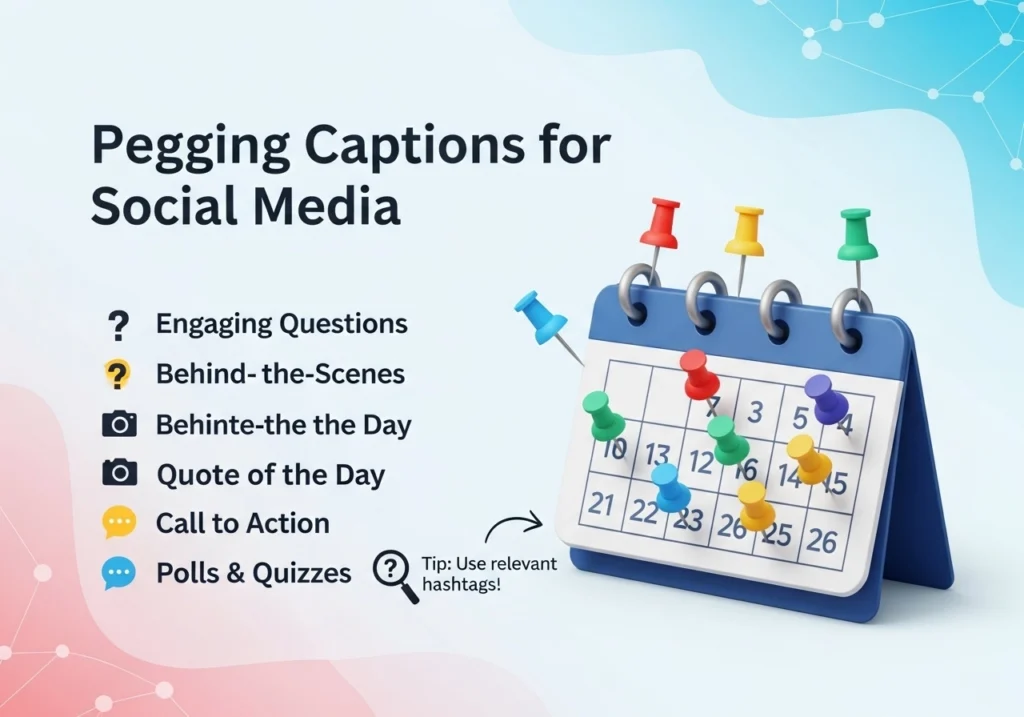 Pegging Captions for Social Media

Engaging Questions
Behind- the-Scenes
Behinte-the the Day
Quote of the Day
Call to Action
Polls & Quizzes

Tip: Use relevant hashtags!

7 3 5 4
10 13 12 16 14 15
21 22 23 26 25 26